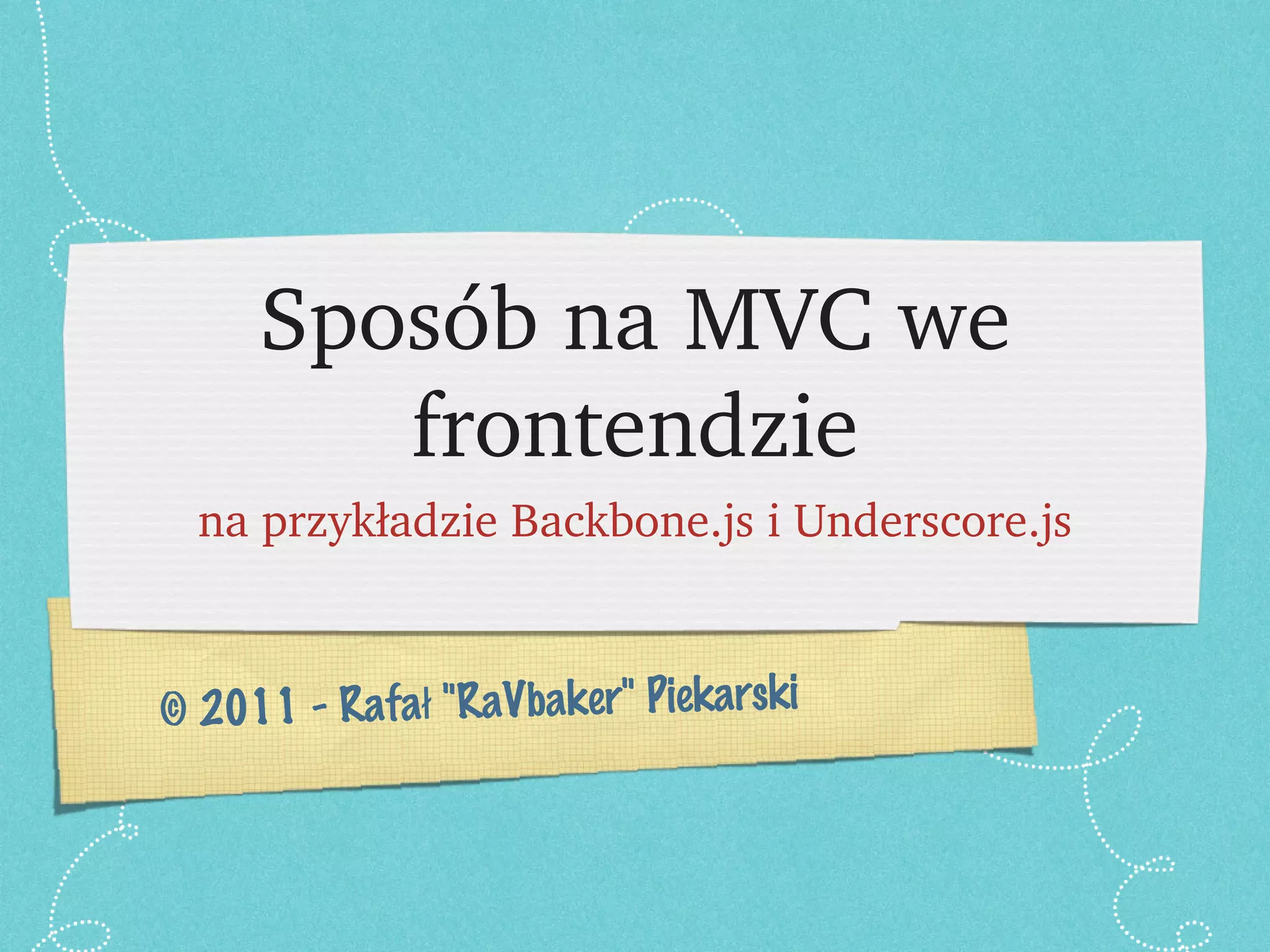 Sposób na MVC we frontendzie

na przykładzie Backbone.js i Underscore.js

© 2011 - Rafał "RaVbaker" Piekarski